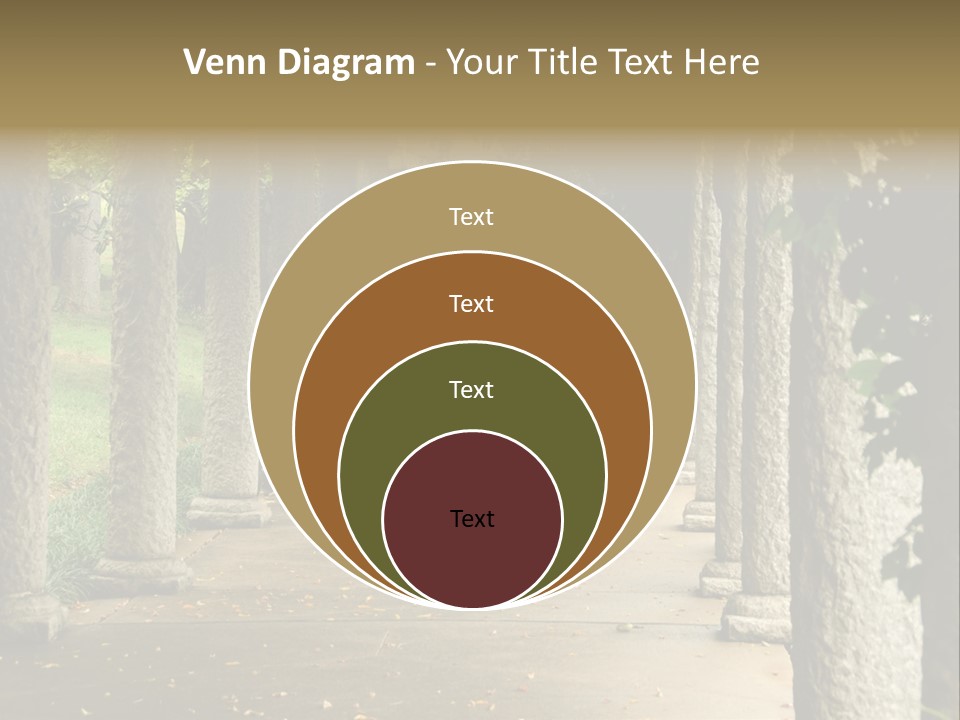 Venn Diagram - Your Title Text Here

Text

Text

Text

Text